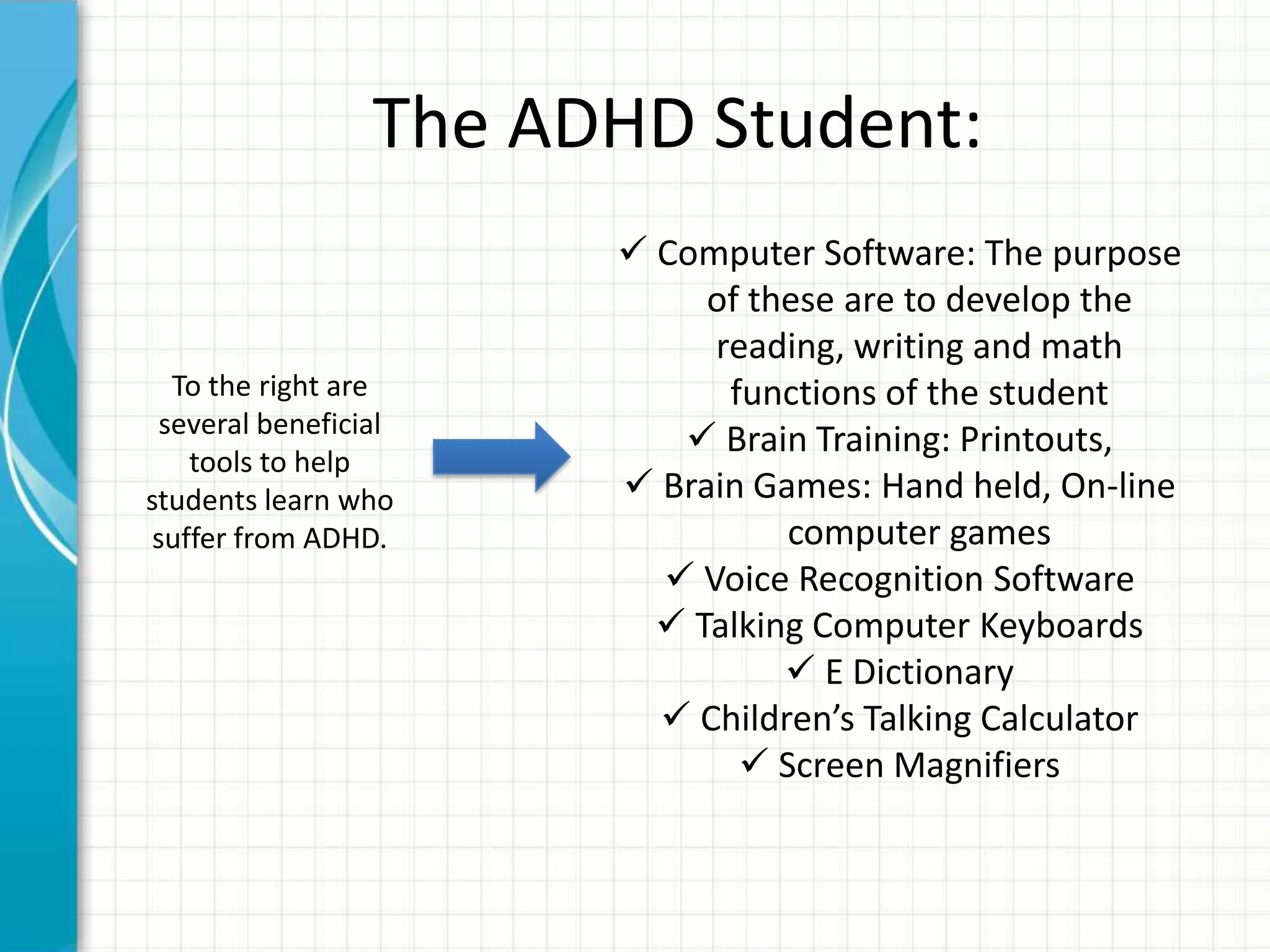 The ADHD Student:

To the right are several beneficial tools to help students learn who suffer from ADHD.

✓ Computer Software: The purpose of these are to develop the reading, writing and math functions of the student
✓ Brain Training: Printouts,
✓ Brain Games: Hand held, On-line computer games
✓ Voice Recognition Software
✓ Talking Computer Keyboards
✓ E Dictionary
✓ Children's Talking Calculator
✓ Screen Magnifiers